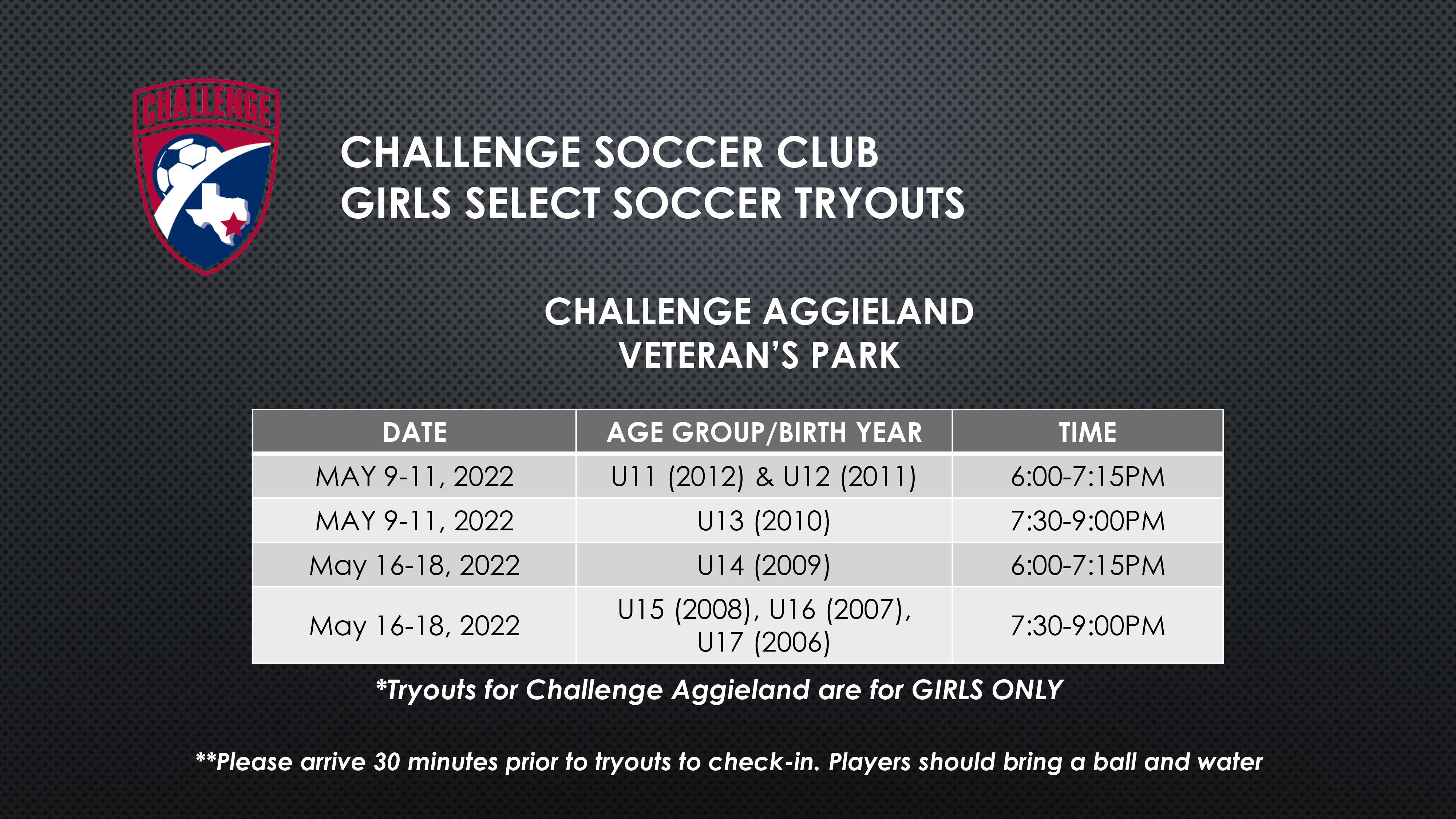 CHALLENGE

CHALLENGE SOCCER CLUB
GIRLS SELECT SOCCER TRYOUTS

CHALLENGE AGGIELAND
VETERAN'S PARK

| DATE | AGE GROUP/BIRTH YEAR | TIME |
|---|---|---|
| MAY 9-11, 2022 | U11 (2012) & U12 (2011) | 6:00-7:15PM |
| MAY 9-11, 2022 | U13 (2010) | 7:30-9:00PM |
| May 16-18, 2022 | U14 (2009) | 6:00-7:15PM |
| May 16-18, 2022 | U15 (2008), U16 (2007), U17 (2006) | 7:30-9:00PM |

*Tryouts for Challenge Aggieland are for GIRLS ONLY

**Please arrive 30 minutes prior to tryouts to check-in. Players should bring a ball and water